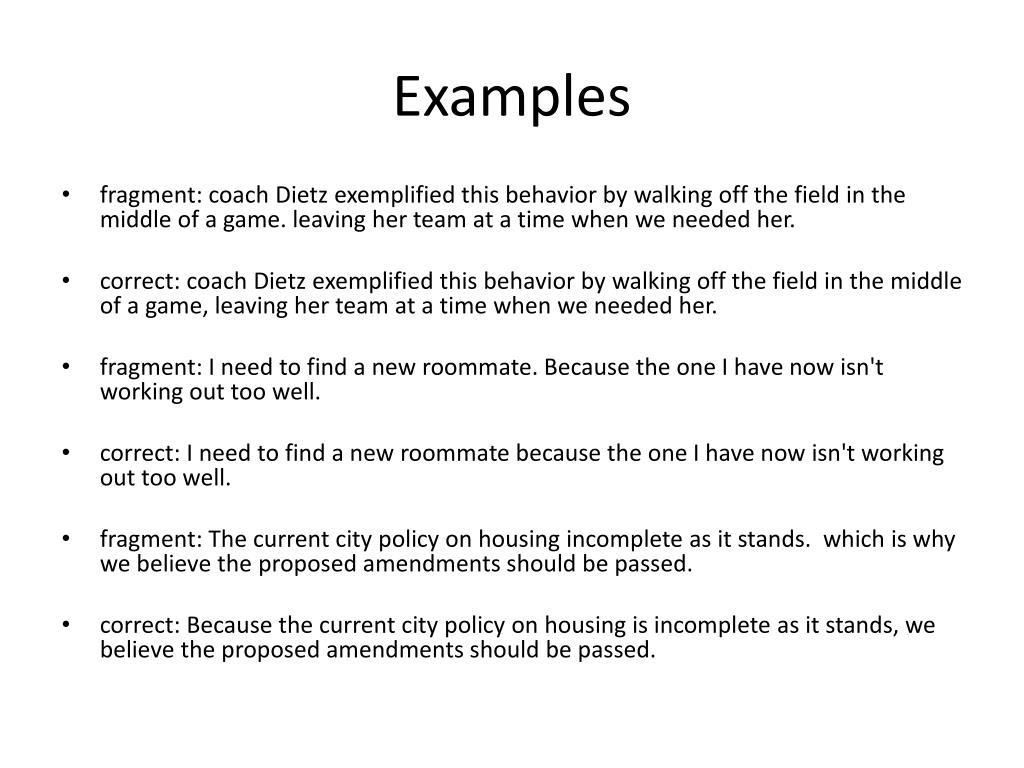 Examples

• fragment: coach Dietz exemplified this behavior by walking off the field in the middle of a game. leaving her team at a time when we needed her.

• correct: coach Dietz exemplified this behavior by walking off the field in the middle of a game, leaving her team at a time when we needed her.

• fragment: I need to find a new roommate. Because the one I have now isn't working out too well.

• correct: I need to find a new roommate because the one I have now isn't working out too well.

• fragment: The current city policy on housing incomplete as it stands. which is why we believe the proposed amendments should be passed.

• correct: Because the current city policy on housing is incomplete as it stands, we believe the proposed amendments should be passed.